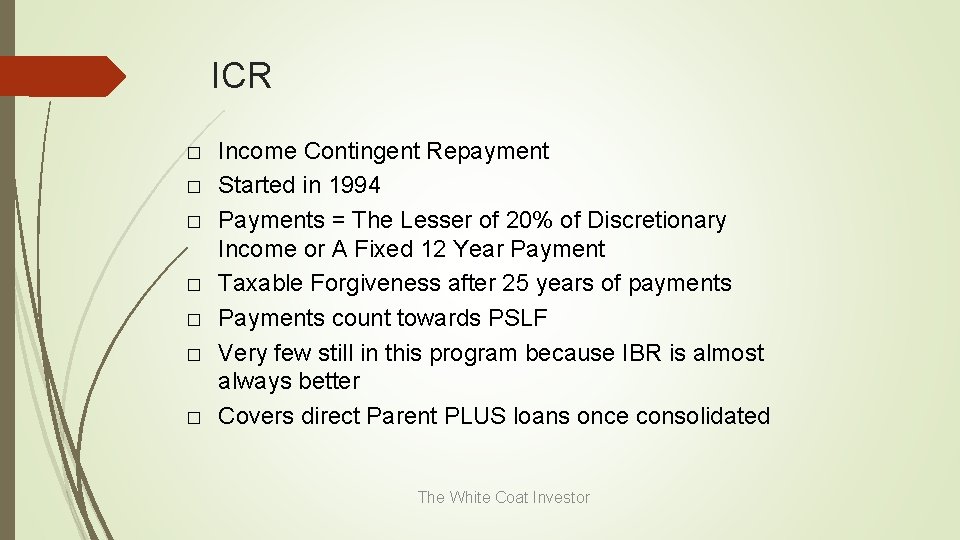 ICR

□ Income Contingent Repayment
□ Started in 1994
□ Payments = The Lesser of 20% of Discretionary Income or A Fixed 12 Year Payment
□ Taxable Forgiveness after 25 years of payments
□ Payments count towards PSLF
□ Very few still in this program because IBR is almost always better
□ Covers direct Parent PLUS loans once consolidated

The White Coat Investor